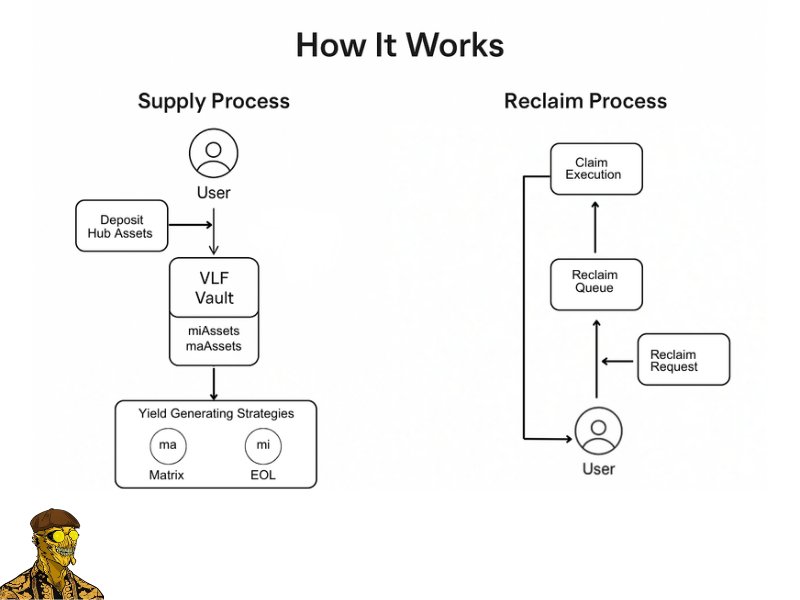 How It Works

Supply Process

User

Deposit Hub Assets

VLF Vault

miAssets maAssets

Yield Generating Strategies

ma

Matrix

mi

EOL

Reclaim Process

Claim Execution

Reclaim Queue

Reclaim Request

User